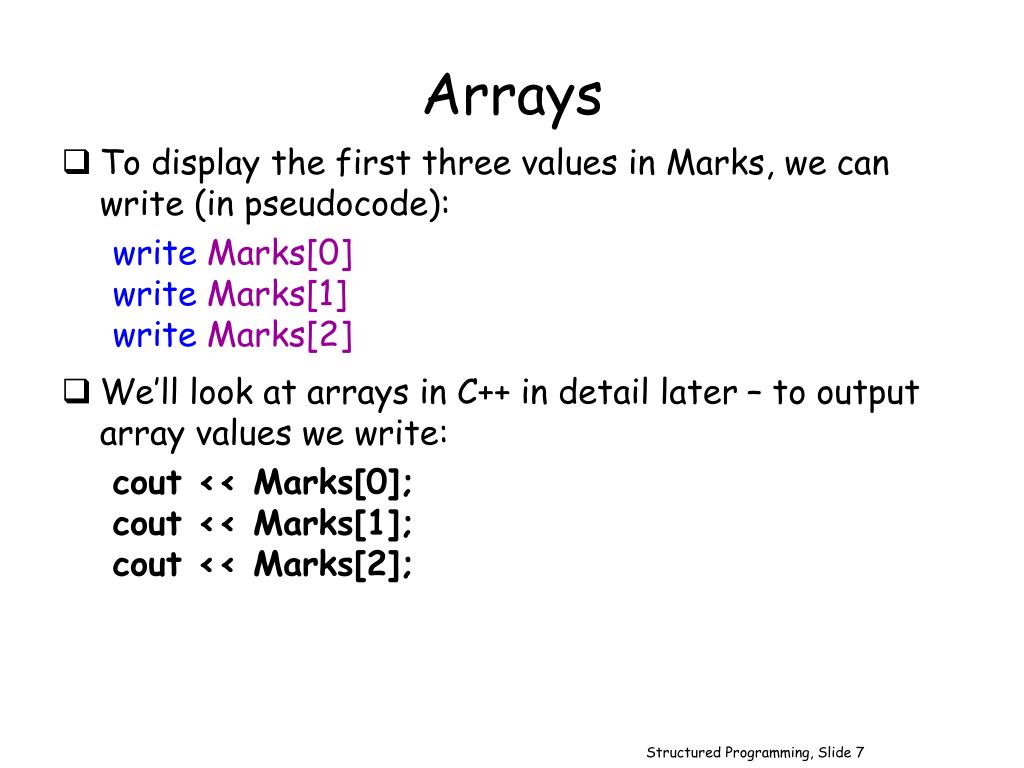 Arrays

❑ To display the first three values in Marks, we can write (in pseudocode):

write Marks[0]
write Marks[1]
write Marks[2]

❑ We'll look at arrays in C++ in detail later – to output array values we write:

cout << Marks[0];
cout << Marks[1];
cout << Marks[2];

Structured Programming, Slide 7